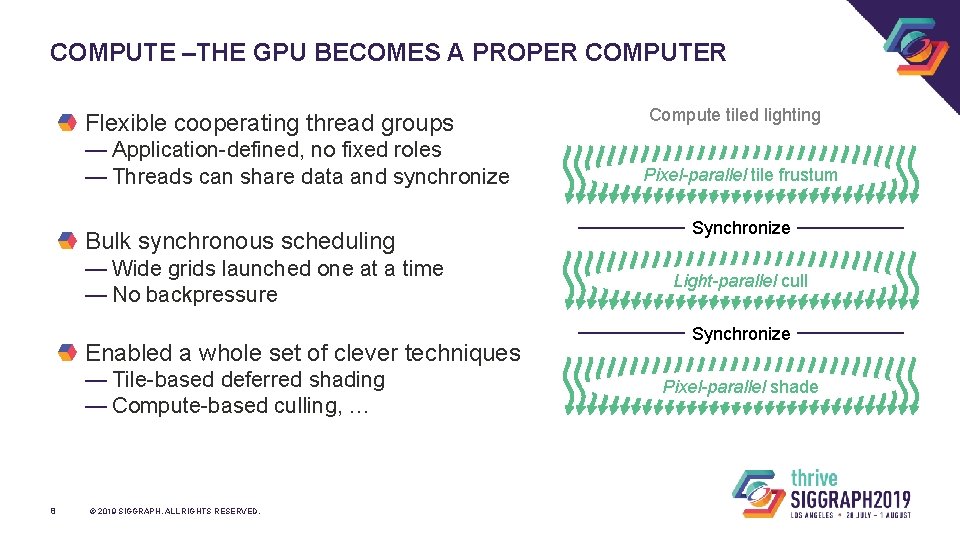 COMPUTE –THE GPU BECOMES A PROPER COMPUTER

Flexible cooperating thread groups
— Application-defined, no fixed roles
— Threads can share data and synchronize

Bulk synchronous scheduling
— Wide grids launched one at a time
— No backpressure

Enabled a whole set of clever techniques
— Tile-based deferred shading
— Compute-based culling, …

Compute tiled lighting

Pixel-parallel tile frustum

Synchronize

Light-parallel cull

Synchronize

Pixel-parallel shade

8

© 2019 SIGGRAPH. ALL RIGHTS RESERVED.

thrive
SIGGRAPH2019
LOS ANGELES • 28 JULY - 1 AUGUST